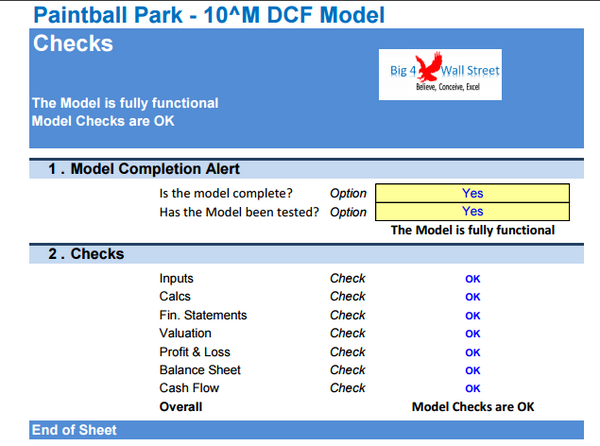 Paintball Park - 10^M DCF Model

Checks

Big 4 Wall Street
Believe, Conceive, Excel

The Model is fully functional
Model Checks are OK

1 . Model Completion Alert

| | | |
|---|---|---|
| Is the model complete? | Option | Yes |
| Has the Model been tested? | Option | Yes |
| | | The Model is fully functional |

2 . Checks

| | | |
|---|---|---|
| Inputs | Check | OK |
| Calcs | Check | OK |
| Fin. Statements | Check | OK |
| Valuation | Check | OK |
| Profit & Loss | Check | OK |
| Balance Sheet | Check | OK |
| Cash Flow | Check | OK |
| Overall | | Model Checks are OK |

End of Sheet